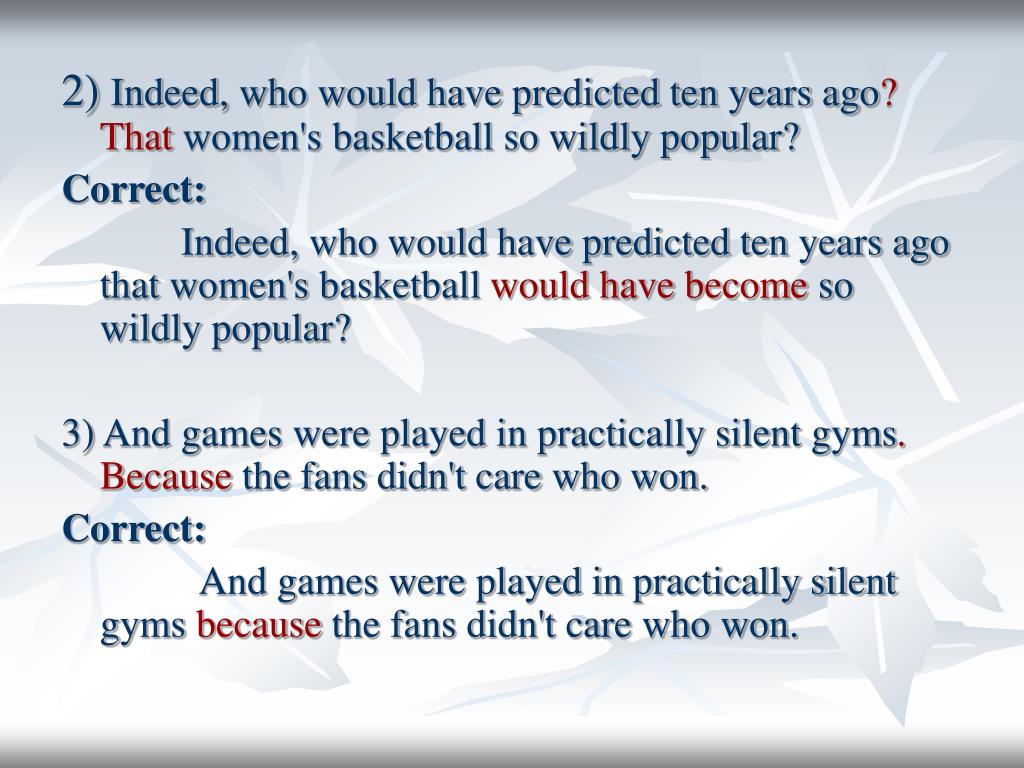 2) Indeed, who would have predicted ten years ago? That women's basketball so wildly popular?

Correct:

Indeed, who would have predicted ten years ago that women's basketball would have become so wildly popular?

3) And games were played in practically silent gyms. Because the fans didn't care who won.

Correct:

And games were played in practically silent gyms because the fans didn't care who won.